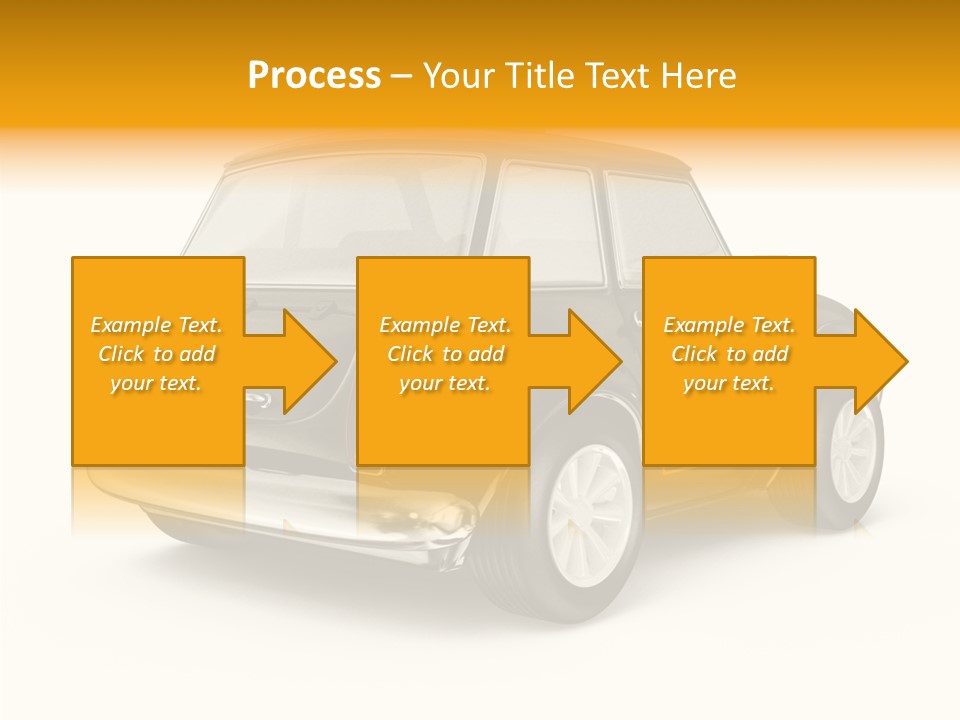 Process – Your Title Text Here

Example Text. Click to add your text.

Example Text. Click to add your text.

Example Text. Click to add your text.